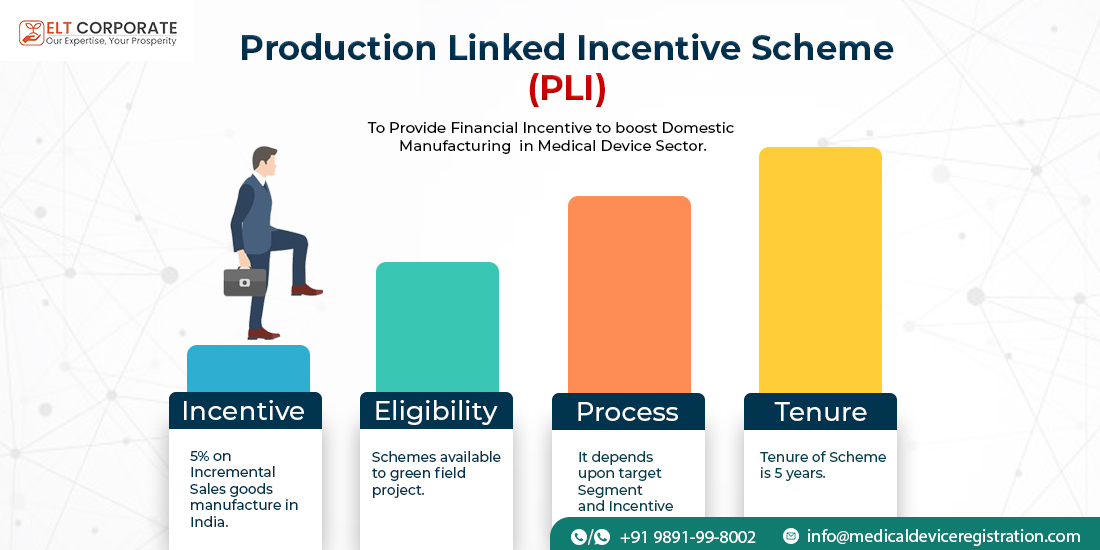 ELT CORPORATE
Our Expertise, Your Prosperity

Production Linked Incentive Scheme (PLI)

To Provide Financial Incentive to boost Domestic Manufacturing in Medical Device Sector.

Incentive

5% on Incremental Sales goods manufacture in India.

Eligibility

Schemes available to green field project.

Process

It depends upon target Segment and Incentive

Tenure

Tenure of Scheme is 5 years.

+91 9891-99-8002 info@medicaldeviceregistration.com